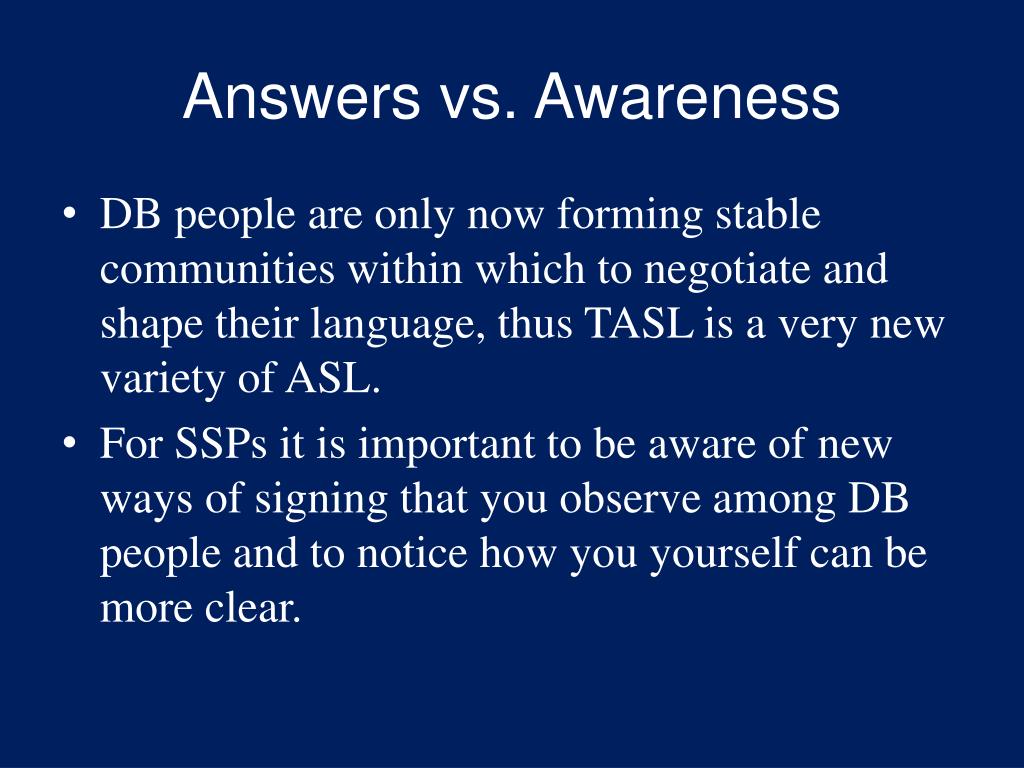 Answers vs. Awareness

• DB people are only now forming stable communities within which to negotiate and shape their language, thus TASL is a very new variety of ASL.

• For SSPs it is important to be aware of new ways of signing that you observe among DB people and to notice how you yourself can be more clear.